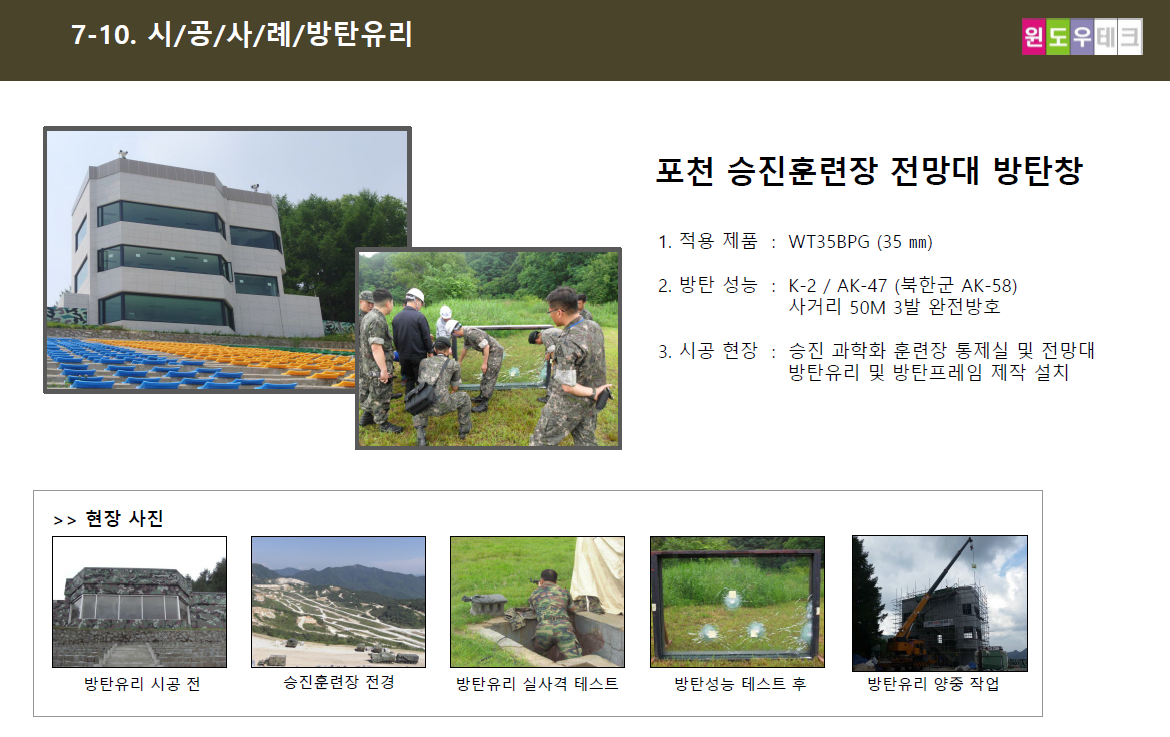 7-10. 시/공/사/례/방탄유리

윈도우테크

포천 승진훈련장 전망대 방탄창

1. 적용 제품 : WT35BPG (35 ㎜)

2. 방탄 성능 : K-2 / AK-47 (북한군 AK-58) 사거리 50M 3발 완전방호

3. 시공 현장 : 승진 과학화 훈련장 통제실 및 전망대 방탄유리 및 방탄프레임 제작 설치

>> 현장 사진

방탄유리 시공 전

승진훈련장 전경

방탄유리 실사격 테스트

방탄성능 테스트 후

방탄유리 양중 작업